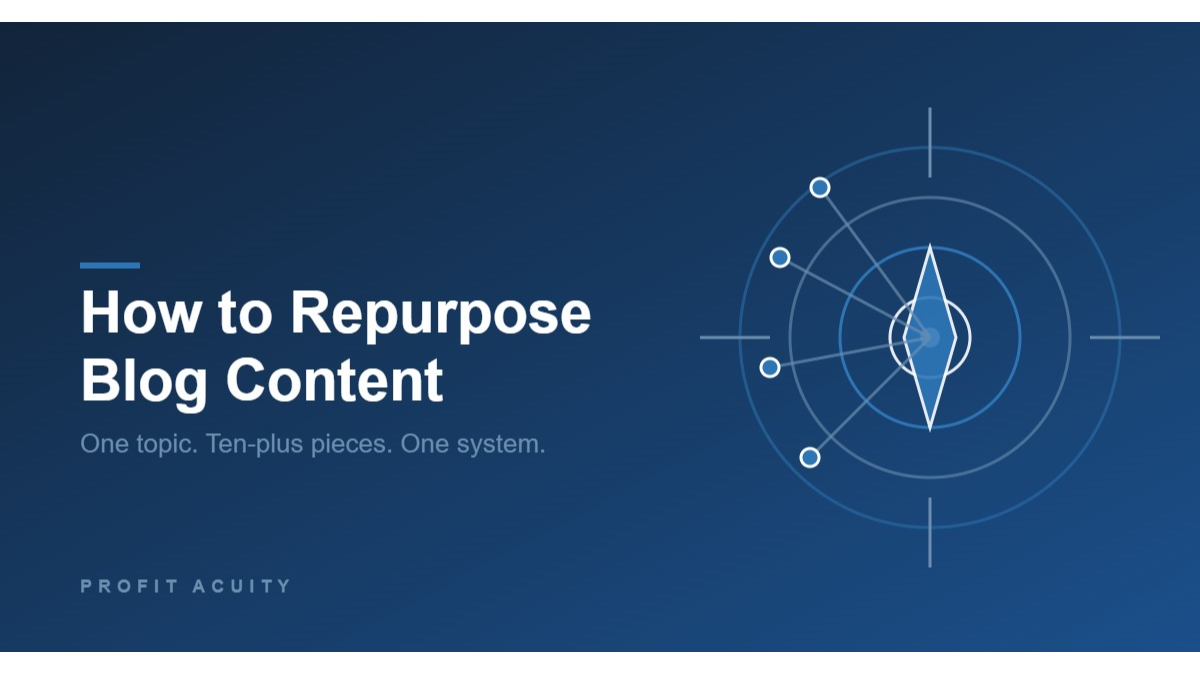 How to Repurpose Blog Content

One topic. Ten-plus pieces. One system.

PROFIT ACUITY